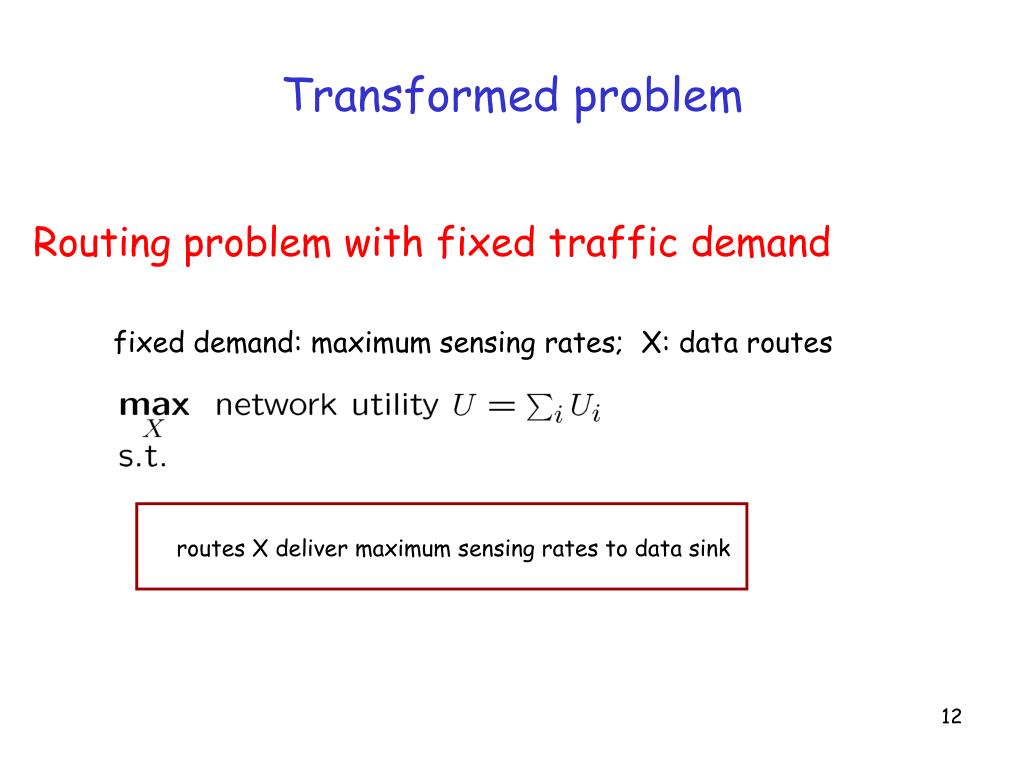 Transformed problem

Routing problem with fixed traffic demand

fixed demand: maximum sensing rates;  X: data routes

$\max_{X}$ network utility $U = \sum_i U_i$
s.t.

routes X deliver maximum sensing rates to data sink

12